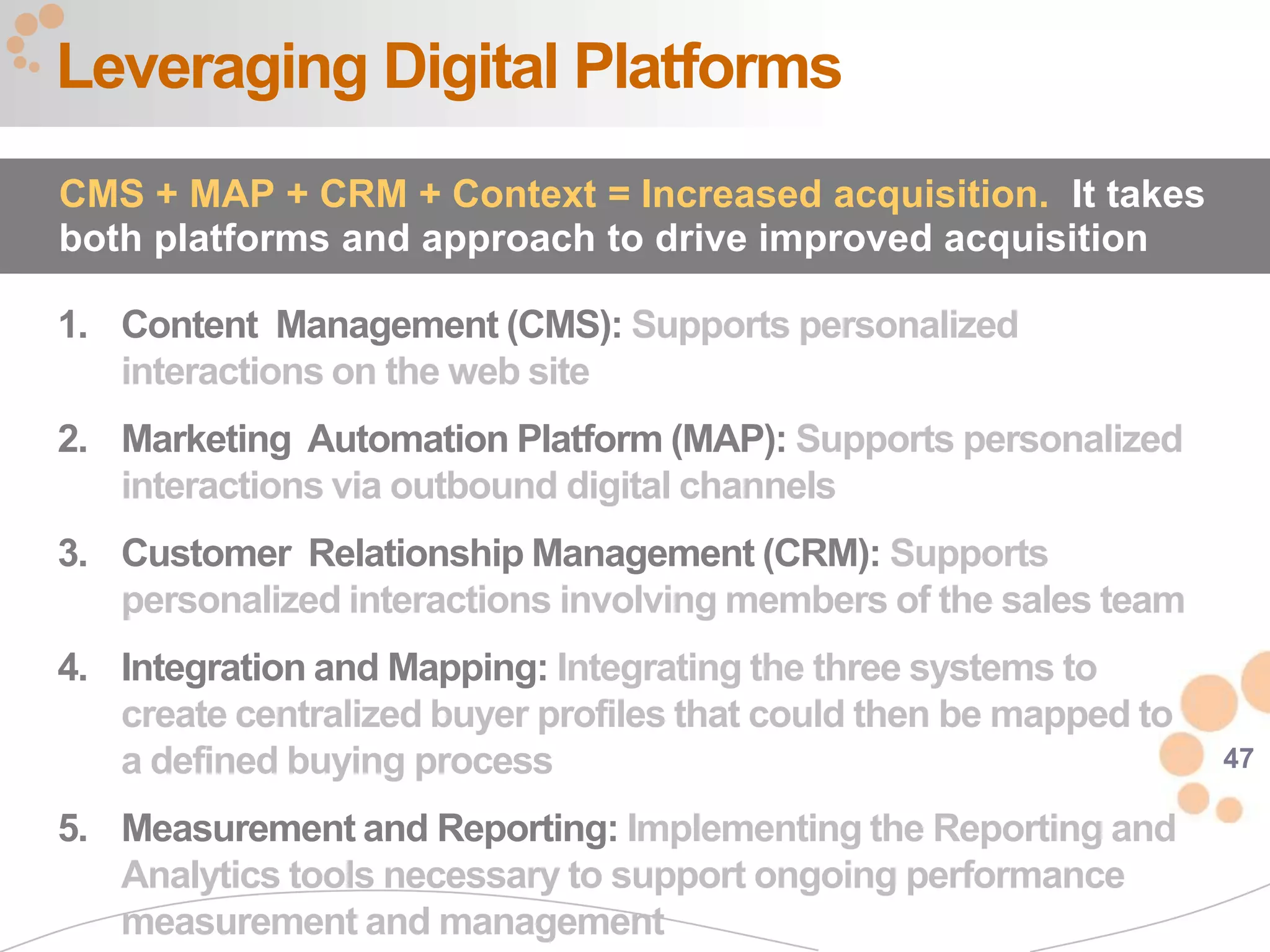 Leveraging Digital Platforms

CMS + MAP + CRM + Context = Increased acquisition. It takes both platforms and approach to drive improved acquisition

1. Content Management (CMS): Supports personalized interactions on the web site

2. Marketing Automation Platform (MAP): Supports personalized interactions via outbound digital channels

3. Customer Relationship Management (CRM): Supports personalized interactions involving members of the sales team

4. Integration and Mapping: Integrating the three systems to create centralized buyer profiles that could then be mapped to a defined buying process

5. Measurement and Reporting: Implementing the Reporting and Analytics tools necessary to support ongoing performance measurement and management

47